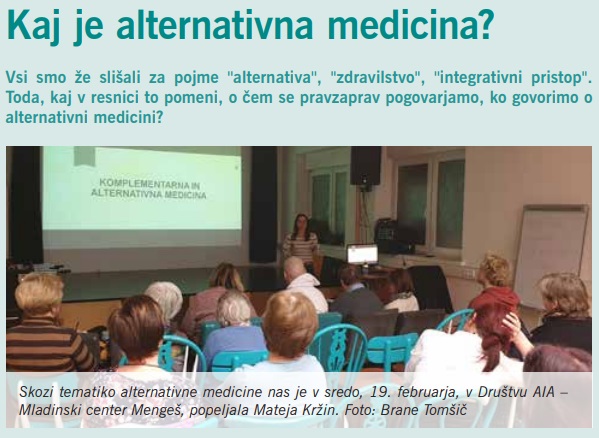 Kaj je alternativna medicina?

Vsi smo že slišali za pojme "alternativa", "zdravilstvo", "integrativni pristop". Toda, kaj v resnici to pomeni, o čem se pravzaprav pogovarjamo, ko govorimo o alternativni medicini?

KOMPLEMENTARNA IN ALTERNATIVNA MEDICINA

Skozi tematiko alternativne medicine nas je v sredo, 19. februarja, v Društvu AIA – Mladinski center Mengeš, popeljala Mateja Kržin. Foto: Brane Tomšič